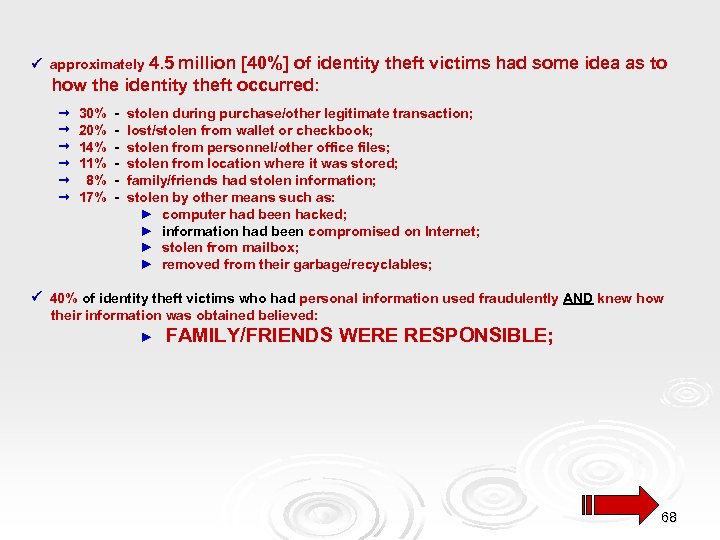 ✓ approximately 4.5 million [40%] of identity theft victims had some idea as to how the identity theft occurred:

→ 30% - stolen during purchase/other legitimate transaction;
→ 20% - lost/stolen from wallet or checkbook;
→ 14% - stolen from personnel/other office files;
→ 11% - stolen from location where it was stored;
→ 8% - family/friends had stolen information;
→ 17% - stolen by other means such as:
► computer had been hacked;
► information had been compromised on Internet;
► stolen from mailbox;
► removed from their garbage/recyclables;

✓ 40% of identity theft victims who had personal information used fraudulently AND knew how their information was obtained believed:
► FAMILY/FRIENDS WERE RESPONSIBLE;

68